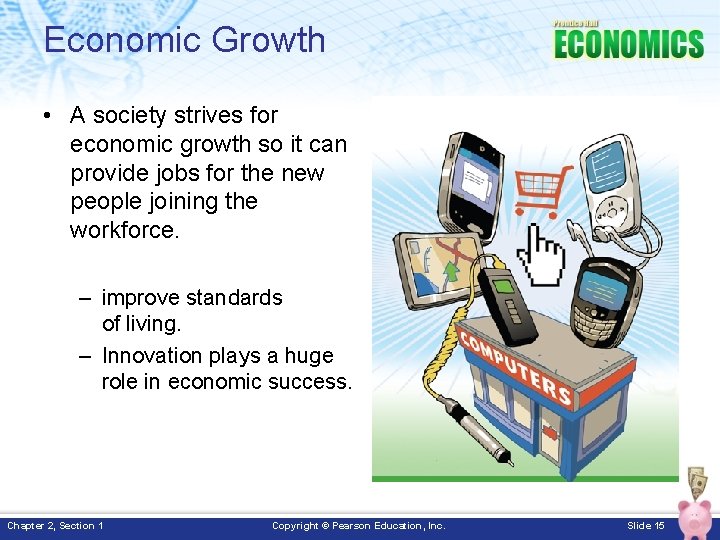 Economic Growth

Prentice Hall
ECONOMICS

• A society strives for economic growth so it can provide jobs for the new people joining the workforce.

– improve standards of living.

– Innovation plays a huge role in economic success.

COMPUTERS

Chapter 2, Section 1

Copyright © Pearson Education, Inc.

Slide 15